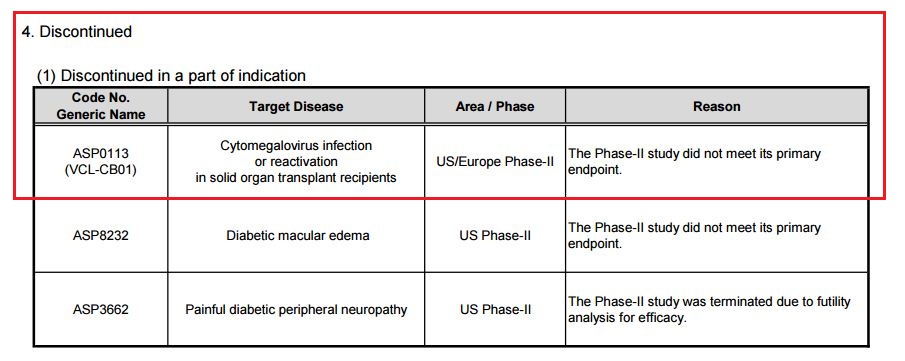 4. Discontinued

(1) Discontinued in a part of indication

| Code No. Generic Name | Target Disease | Area / Phase | Reason |
|---|---|---|---|
| ASP0113 (VCL-CB01) | Cytomegalovirus infection or reactivation in solid organ transplant recipients | US/Europe Phase-II | The Phase-II study did not meet its primary endpoint. |
| ASP8232 | Diabetic macular edema | US Phase-II | The Phase-II study did not meet its primary endpoint. |
| ASP3662 | Painful diabetic peripheral neuropathy | US Phase-II | The Phase-II study was terminated due to futility analysis for efficacy. |